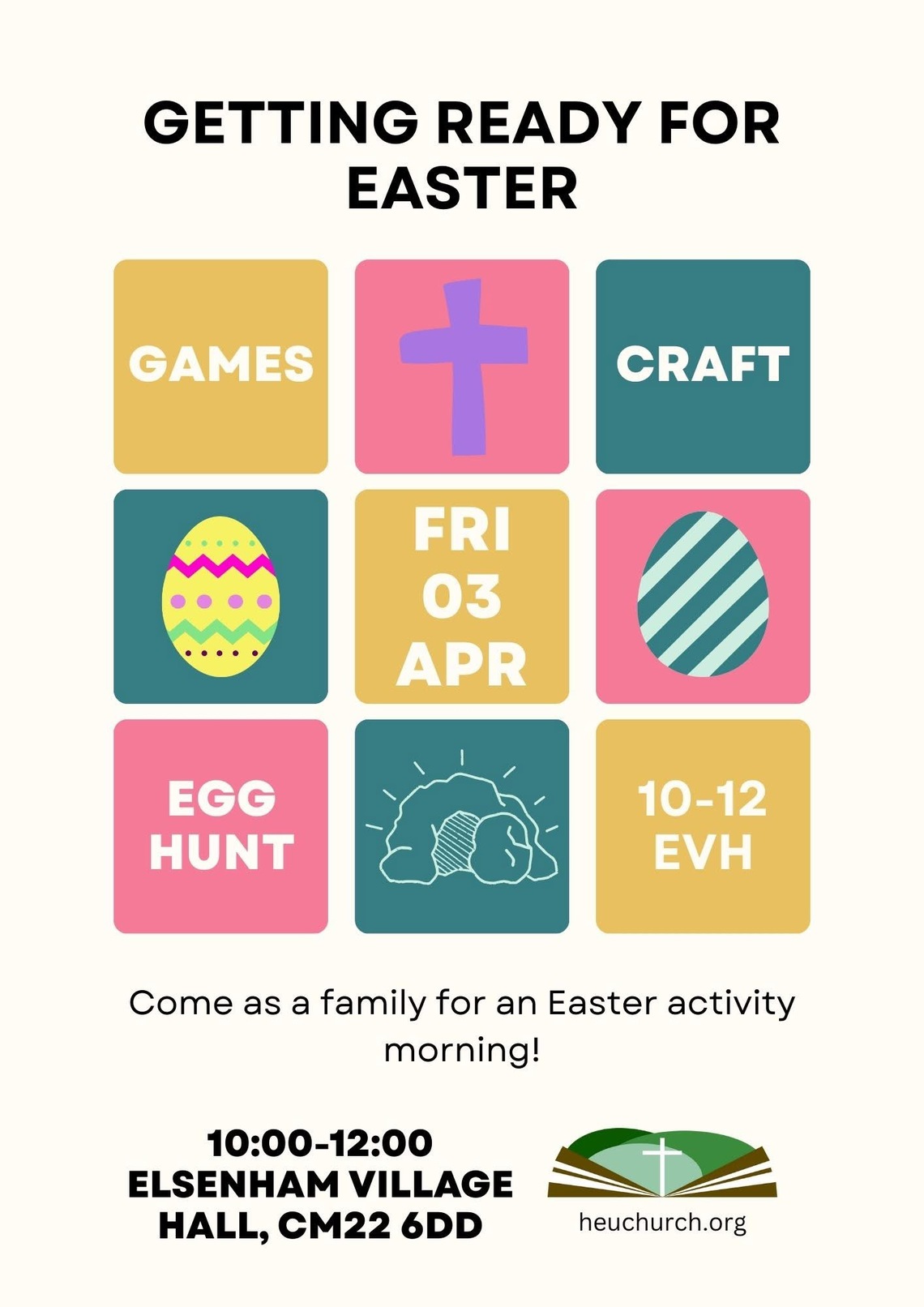 GETTING READY FOR EASTER

GAMES

CRAFT

FRI 03 APR

EGG HUNT

10-12 EVH

Come as a family for an Easter activity morning!

10:00-12:00
ELSENHAM VILLAGE HALL, CM22 6DD

heuchurch.org